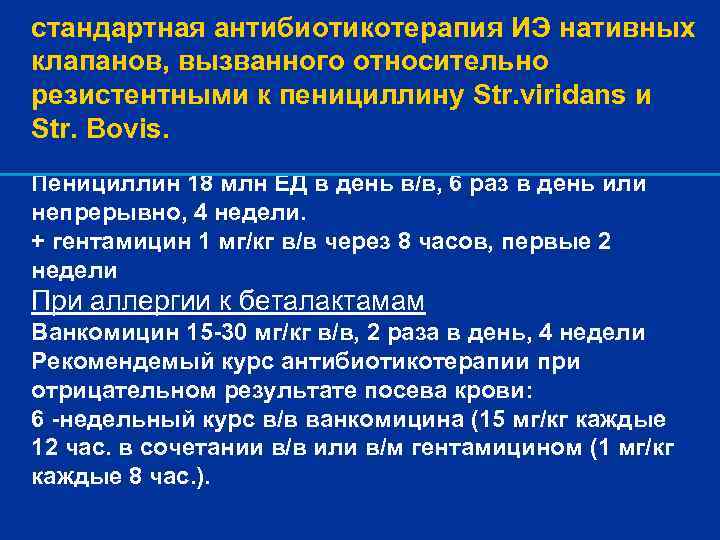 стандартная антибиотикотерапия ИЭ нативных клапанов, вызванного относительно резистентными к пенициллину Str.viridans и Str. Bovis.

Пенициллин 18 млн ЕД в день в/в, 6 раз в день или непрерывно, 4 недели.
+ гентамицин 1 мг/кг в/в через 8 часов, первые 2 недели
При аллергии к беталактамам
Ванкомицин 15-30 мг/кг в/в, 2 раза в день, 4 недели
Рекомендемый курс антибиотикотерапии при отрицательном результате посева крови:
6 -недельный курс в/в ванкомицина (15 мг/кг каждые 12 час. в сочетании в/в или в/м гентамицином (1 мг/кг каждые 8 час.).